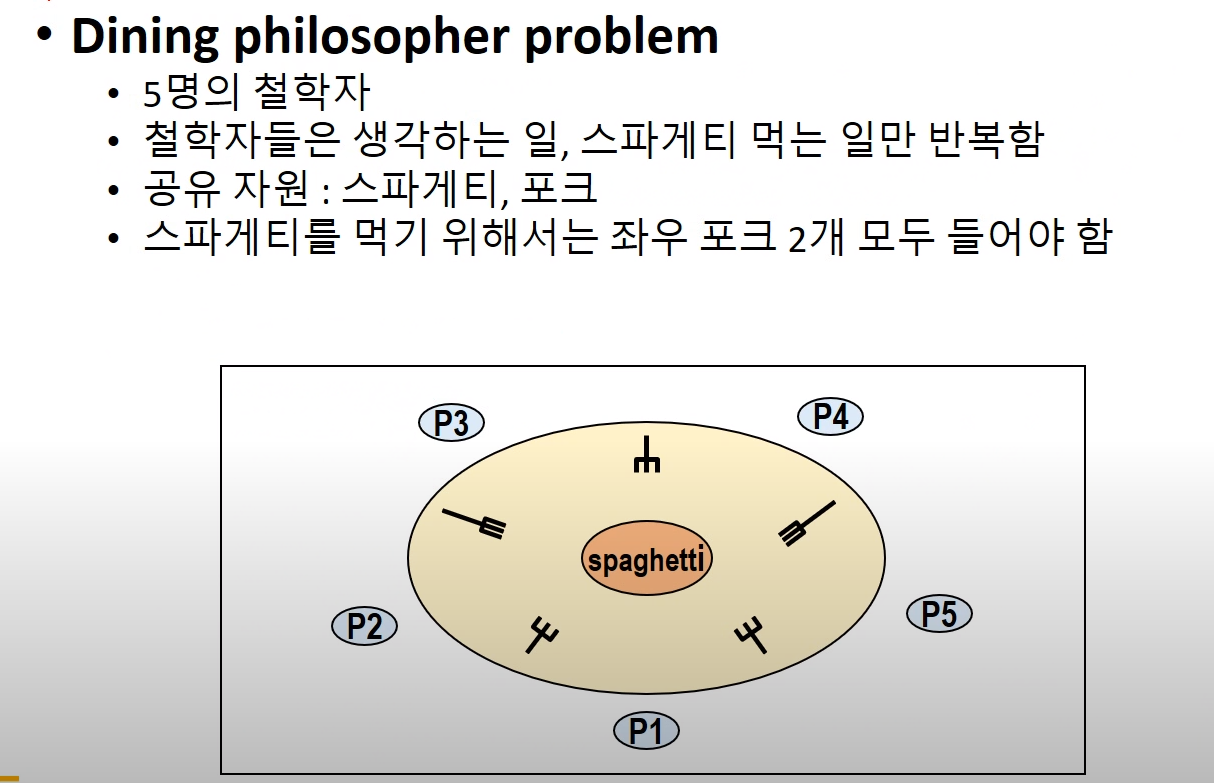 • Dining philosopher problem
• 5명의 철학자
• 철학자들은 생각하는 일, 스파게티 먹는 일만 반복함
• 공유 자원 : 스파게티, 포크
• 스파게티를 먹기 위해서는 좌우 포크 2개 모두 들어야 함

P3
P4
spaghetti
P2
P5
P1